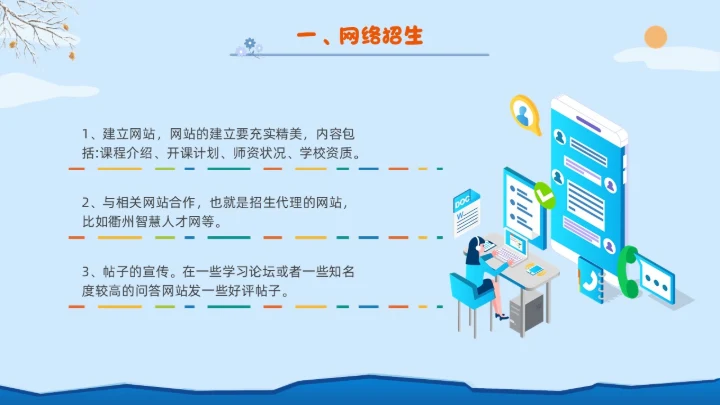 一、网络招生

1、建立网站，网站的建立要充实精美，内容包括:课程介绍、开课计划、师资状况、学校资质。

2、与相关网站合作，也就是招生代理的网站，比如衢州智慧人才网等。

3、帖子的宣传。在一些学习论坛或者一些知名度较高的问答网站发一些好评帖子。

DOC

W